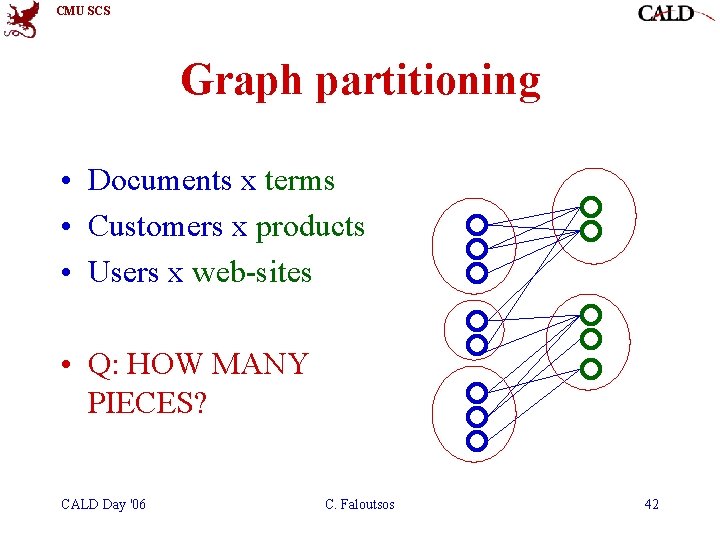 CMU SCS

CALD

Graph partitioning

• Documents x terms
• Customers x products
• Users x web-sites

• Q: HOW MANY PIECES?

CALD Day '06

C. Faloutsos

42